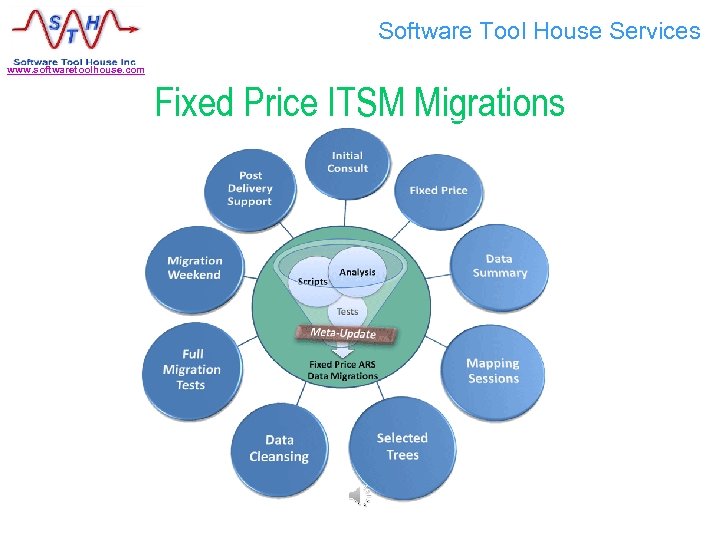 S T H

Software Tool House Inc
www.softwaretoolhouse.com

Software Tool House Services

Fixed Price ITSM Migrations

Initial Consult

Fixed Price

Data Summary

Mapping Sessions

Selected Trees

Data Cleansing

Full Migration Tests

Migration Weekend

Post Delivery Support

Scripts

Analysis

Tests

Meta-Update

Fixed Price ARS Data Migrations